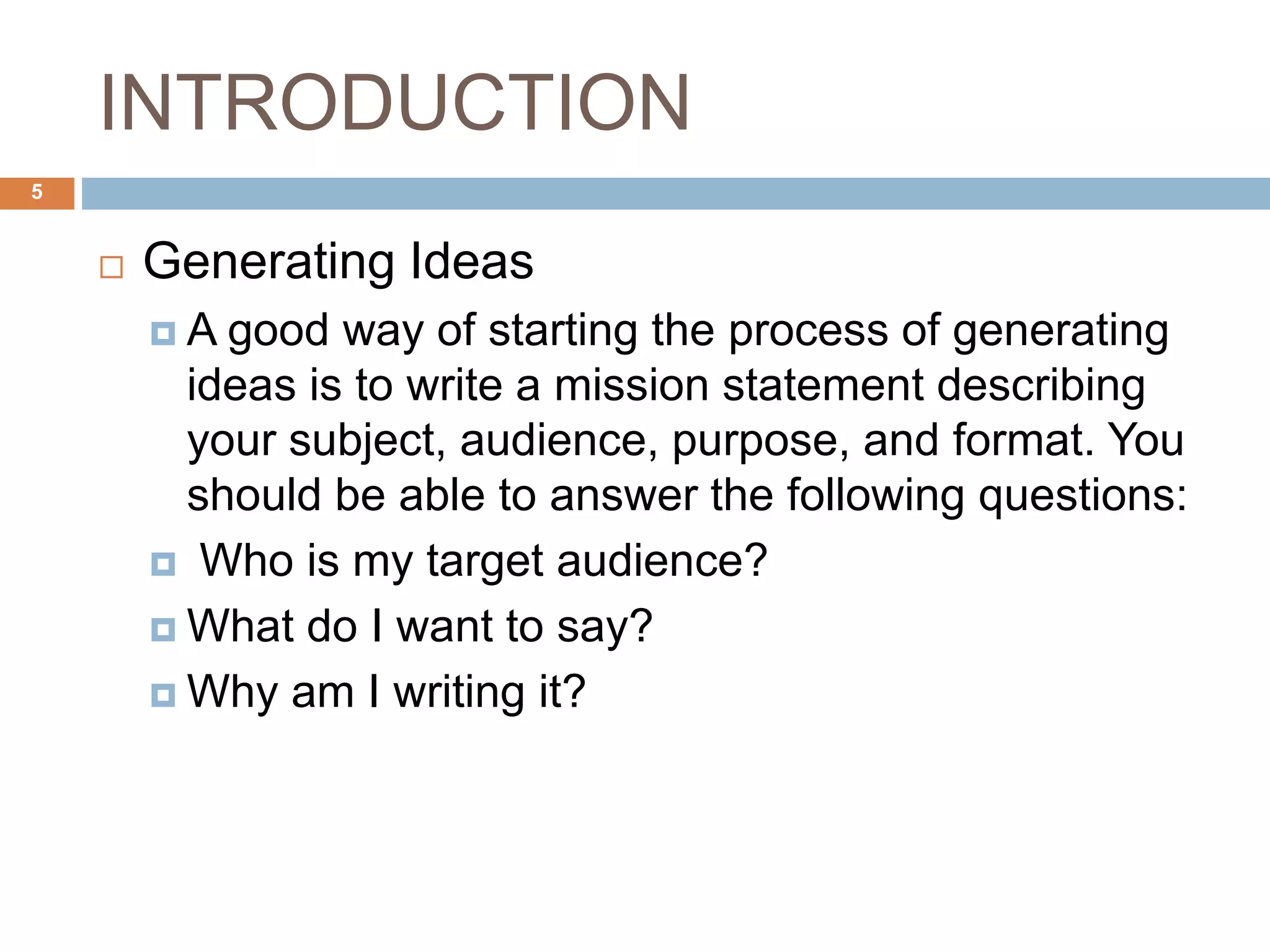 INTRODUCTION

5

Generating Ideas

A good way of starting the process of generating ideas is to write a mission statement describing your subject, audience, purpose, and format. You should be able to answer the following questions:

Who is my target audience?

What do I want to say?

Why am I writing it?